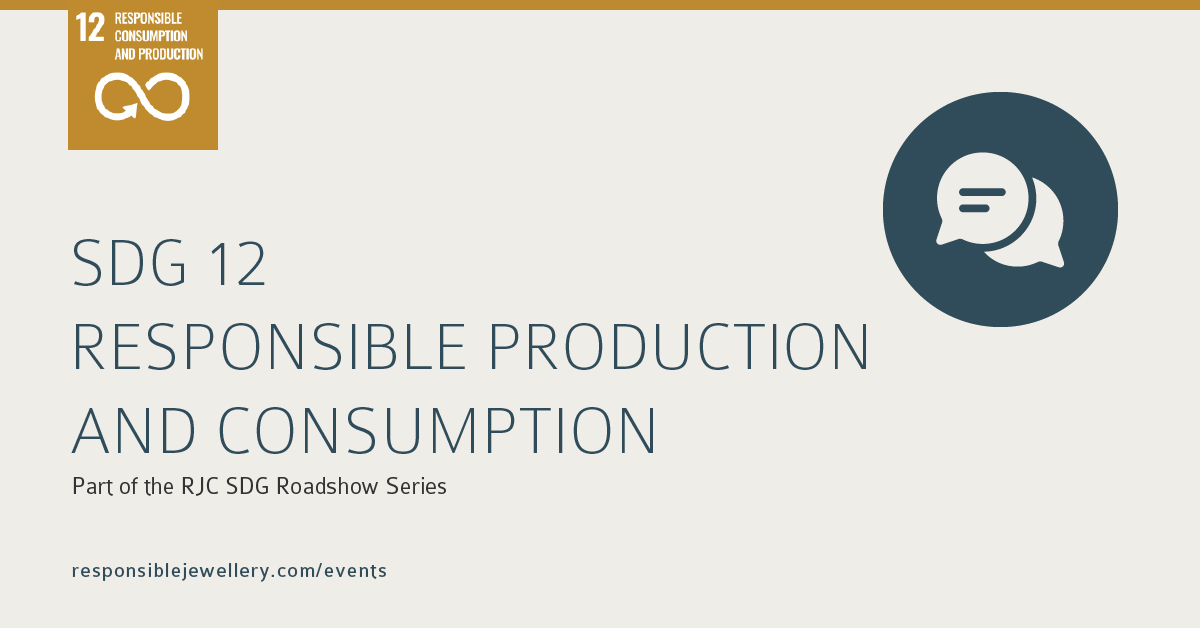 12 RESPONSIBLE CONSUMPTION AND PRODUCTION

SDG 12
RESPONSIBLE PRODUCTION AND CONSUMPTION

Part of the RJC SDG Roadshow Series

responsiblejewellery.com/events